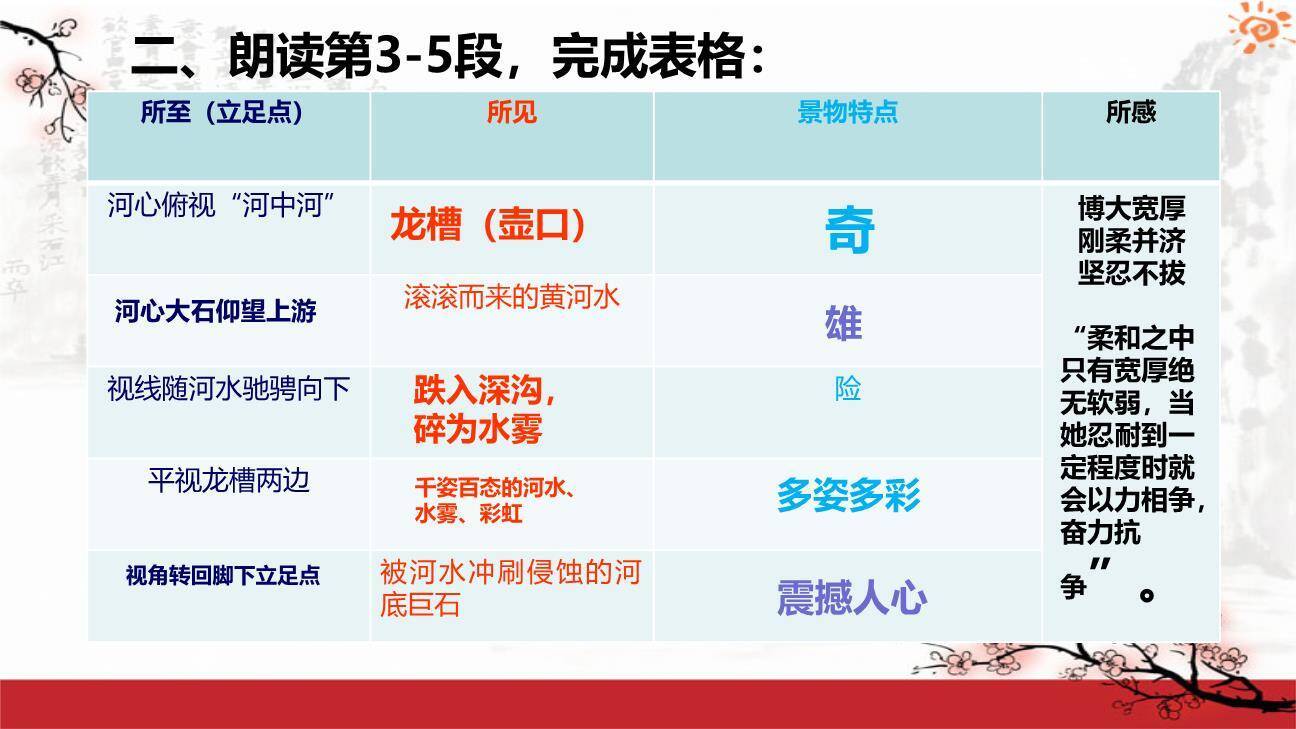 二、朗读第3-5段，完成表格：

| 所至（立足点） | 所见 | 景物特点 | 所感 |
|---|---|---|---|
| 河心俯视“河中河” | 龙槽（壶口） | 奇 | 博大宽厚 刚柔并济 坚忍不拔 “柔和之中只有宽厚绝无软弱，当她忍耐到一定程度时就会以力相争，奋力抗争”。 |
| 河心大石仰望上游 | 滚滚而来的黄河水 | 雄 | |
| 视线随河水驰骋向下 | 跌入深沟，碎为水雾 | 险 | |
| 平视龙槽两边 | 千姿百态的河水、水雾、彩虹 | 多姿多彩 | |
| 视角转回脚下立足点 | 被河水冲刷侵蚀的河底巨石 | 震撼人心 | |